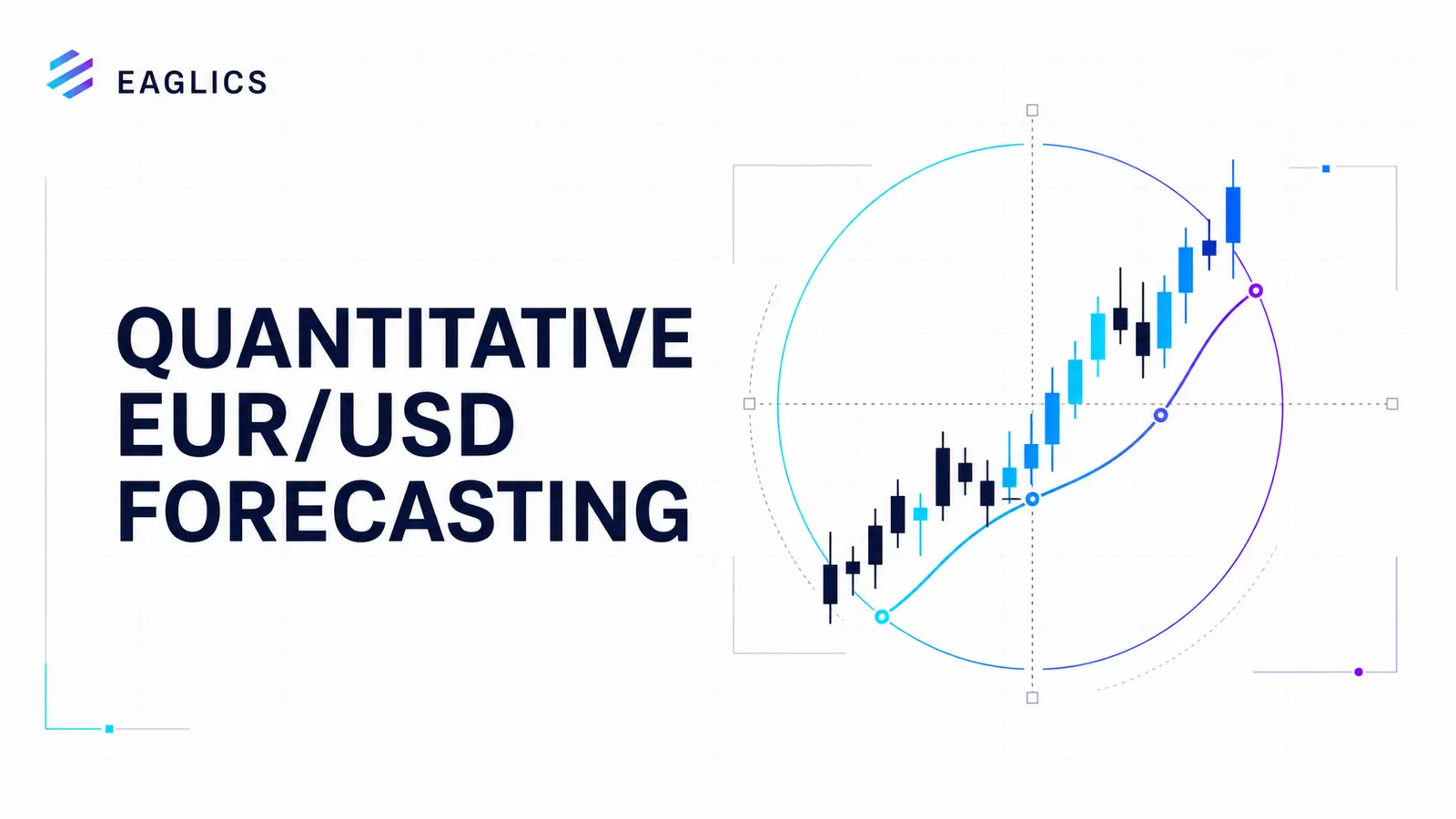 EAGLICS

QUANTITATIVE EUR/USD FORECASTING